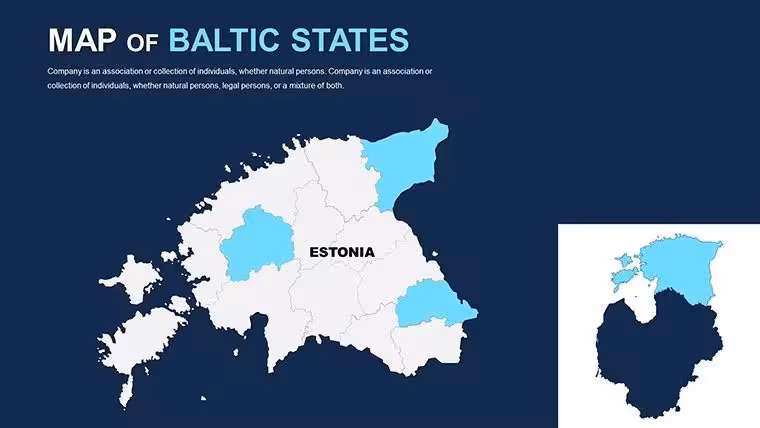 MAP OF BALTIC STATES

Company is an association or collection of individuals, whether natural persons. Company is an association or collection of individuals, whether natural persons, legal persons, or a mixture of both.

ESTONIA